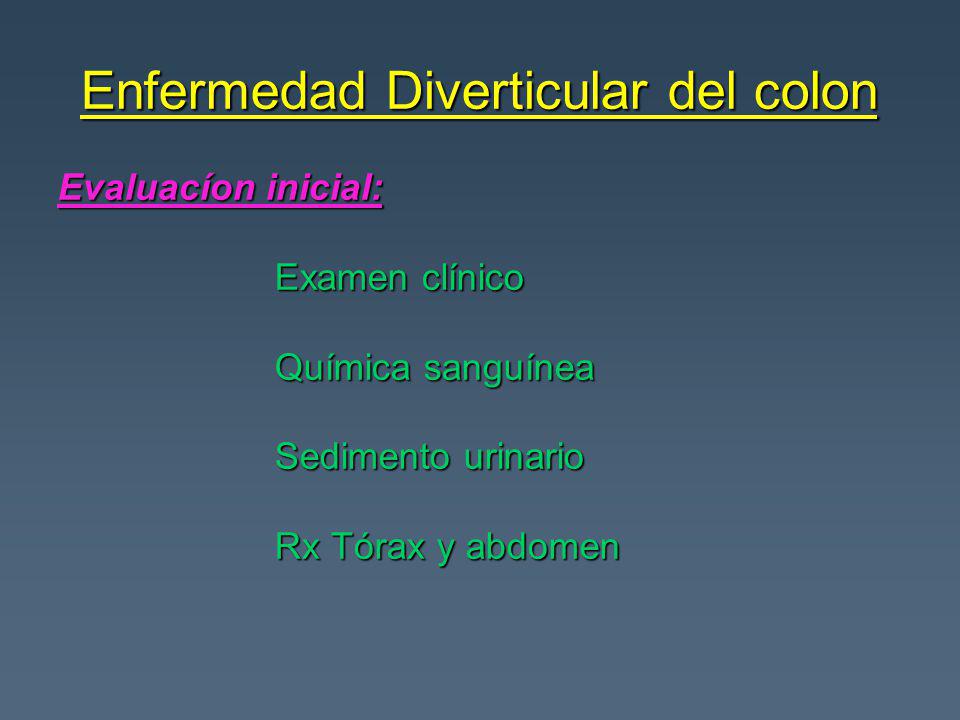 Enfermedad Diverticular del colon

Evaluacíon inicial:

Examen clínico

Química sanguínea

Sedimento urinario

Rx Tórax y abdomen